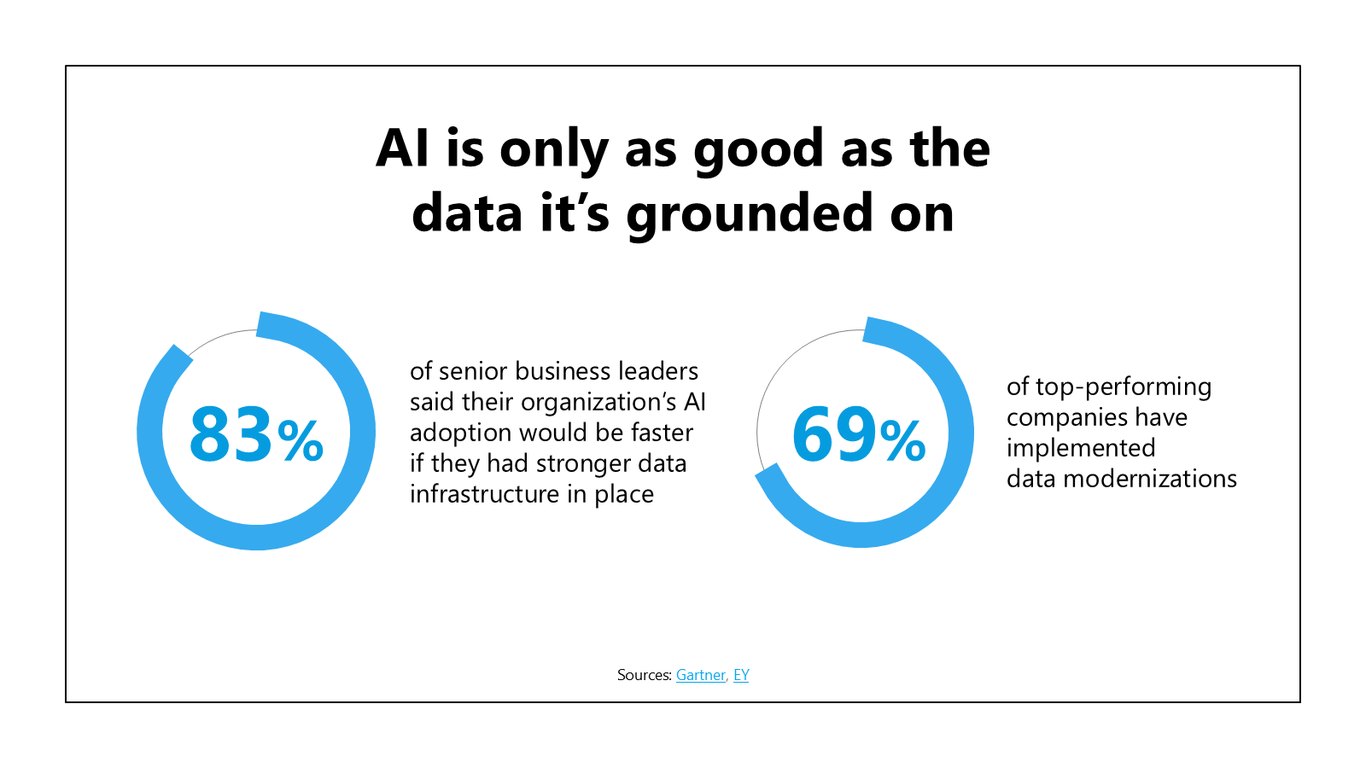 AI is only as good as the data it's grounded on

83%

of senior business leaders said their organization's AI adoption would be faster if they had stronger data infrastructure in place

69%

of top-performing companies have implemented data modernizations

Sources: Gartner, EY